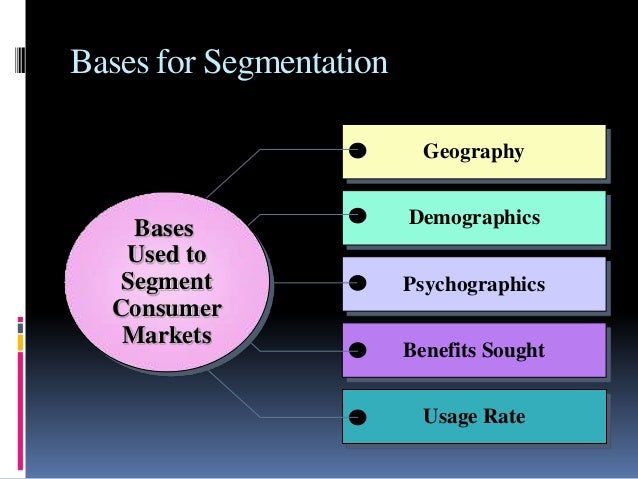 Bases for Segmentation

Bases Used to Segment Consumer Markets

Geography

Demographics

Psychographics

Benefits Sought

Usage Rate